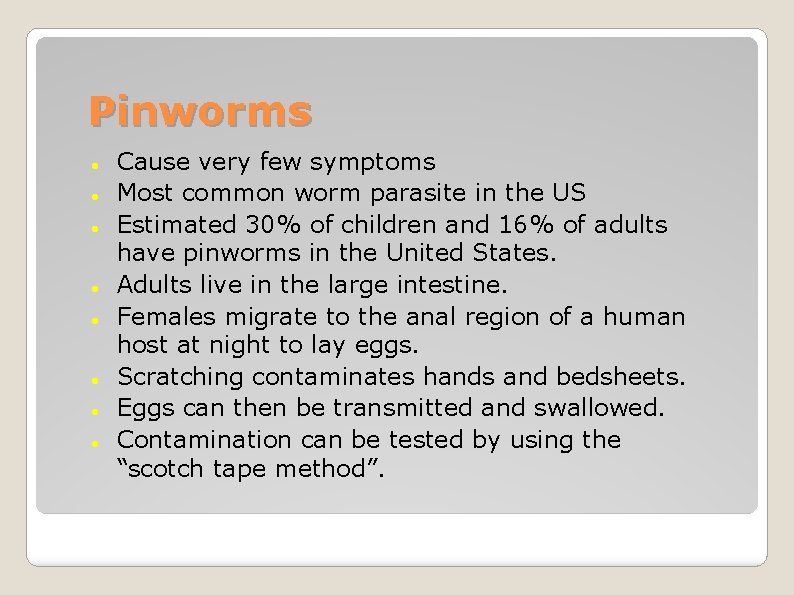 Pinworms

- Cause very few symptoms
- Most common worm parasite in the US
- Estimated 30% of children and 16% of adults have pinworms in the United States.
- Adults live in the large intestine.
- Females migrate to the anal region of a human host at night to lay eggs.
- Scratching contaminates hands and bedsheets.
- Eggs can then be transmitted and swallowed.
- Contamination can be tested by using the “scotch tape method”.